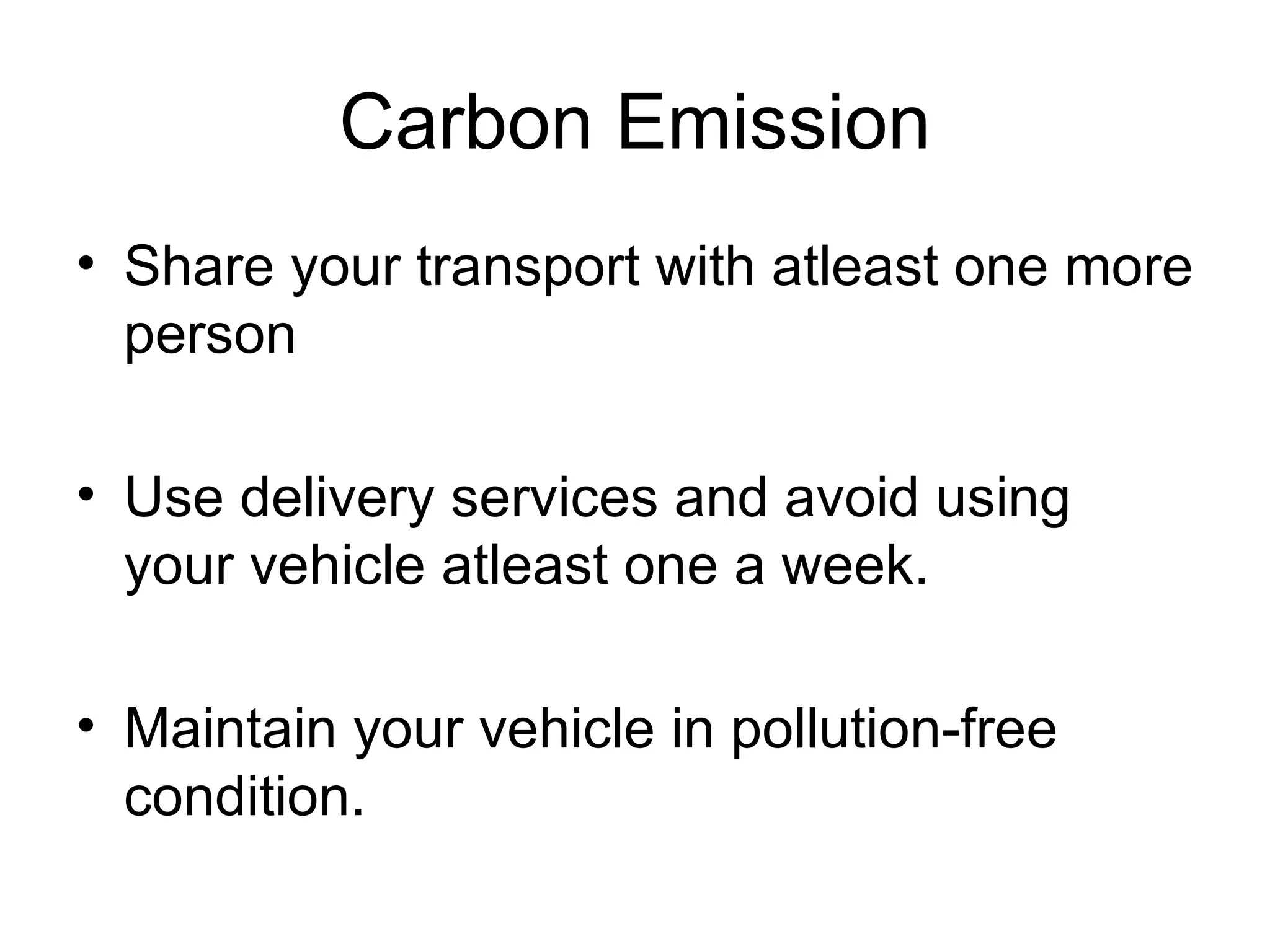 Carbon Emission

• Share your transport with atleast one more person

• Use delivery services and avoid using your vehicle atleast one a week.

• Maintain your vehicle in pollution-free condition.